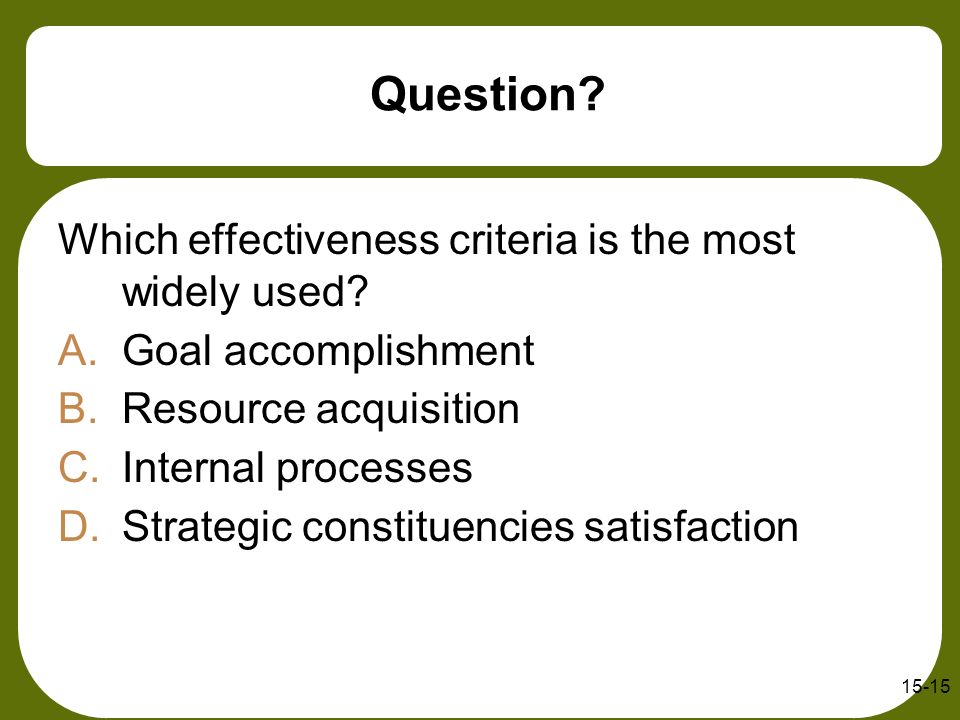 Question?

Which effectiveness criteria is the most widely used?

A. Goal accomplishment
B. Resource acquisition
C. Internal processes
D. Strategic constituencies satisfaction

15-15